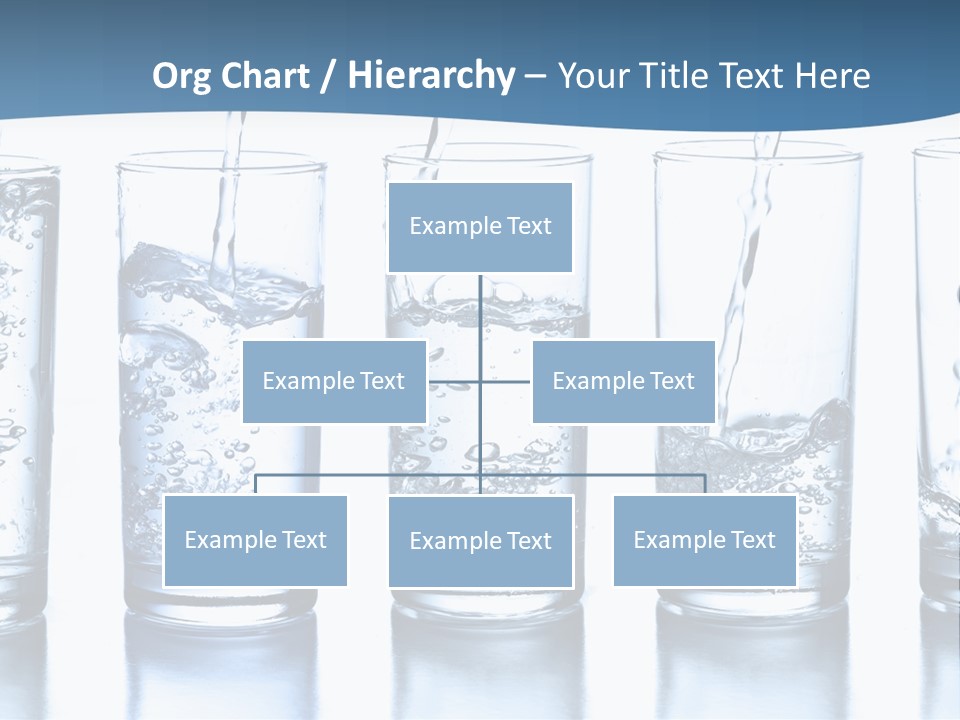 Org Chart / Hierarchy – Your Title Text Here

Example Text

Example Text

Example Text

Example Text

Example Text

Example Text